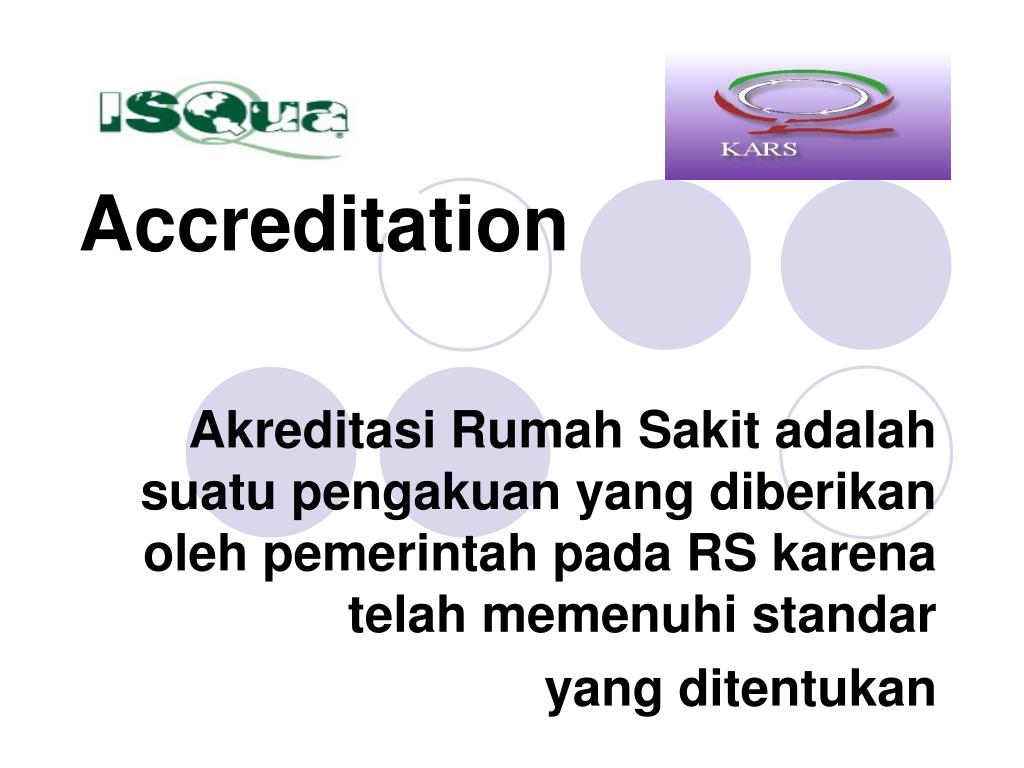 ISQua

KARS

Accreditation

Akreditasi Rumah Sakit adalah suatu pengakuan yang diberikan oleh pemerintah pada RS karena telah memenuhi standar yang ditentukan